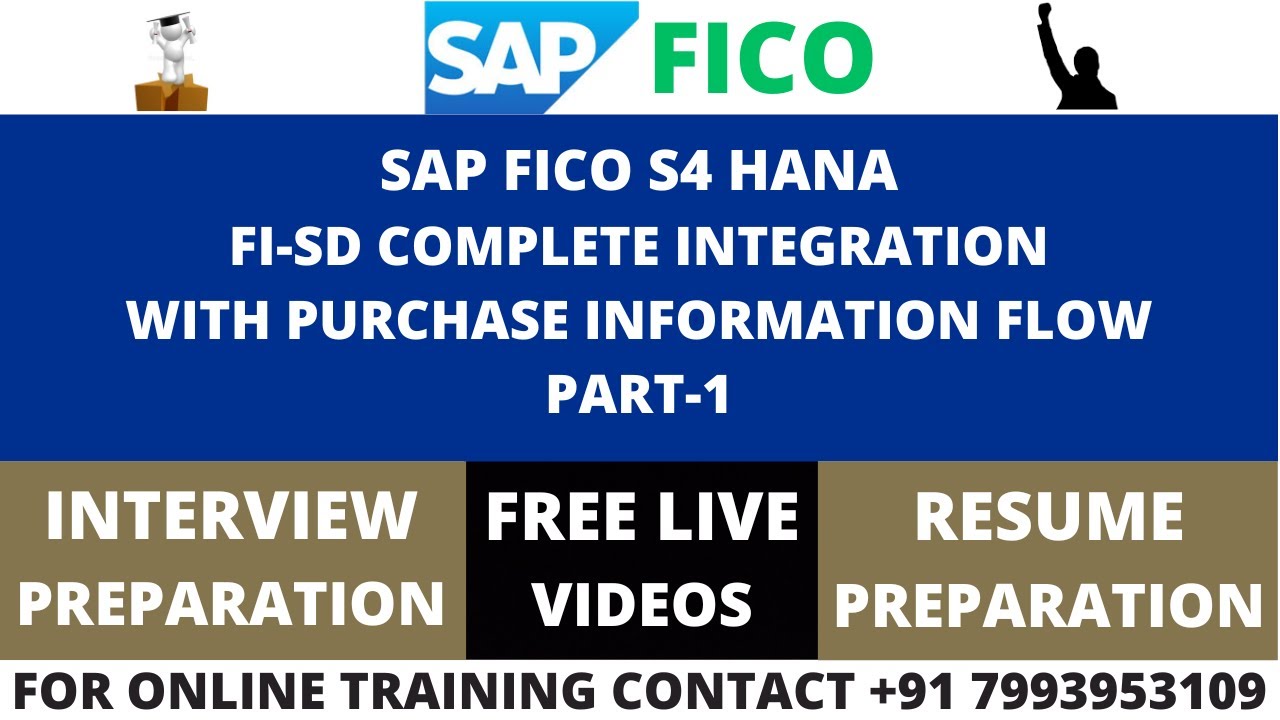 SAP FICO

SAP FICO S4 HANA
FI-SD COMPLETE INTEGRATION
WITH PURCHASE INFORMATION FLOW
PART-1

INTERVIEW PREPARATION

FREE LIVE VIDEOS

RESUME PREPARATION

FOR ONLINE TRAINING CONTACT +91 7993953109